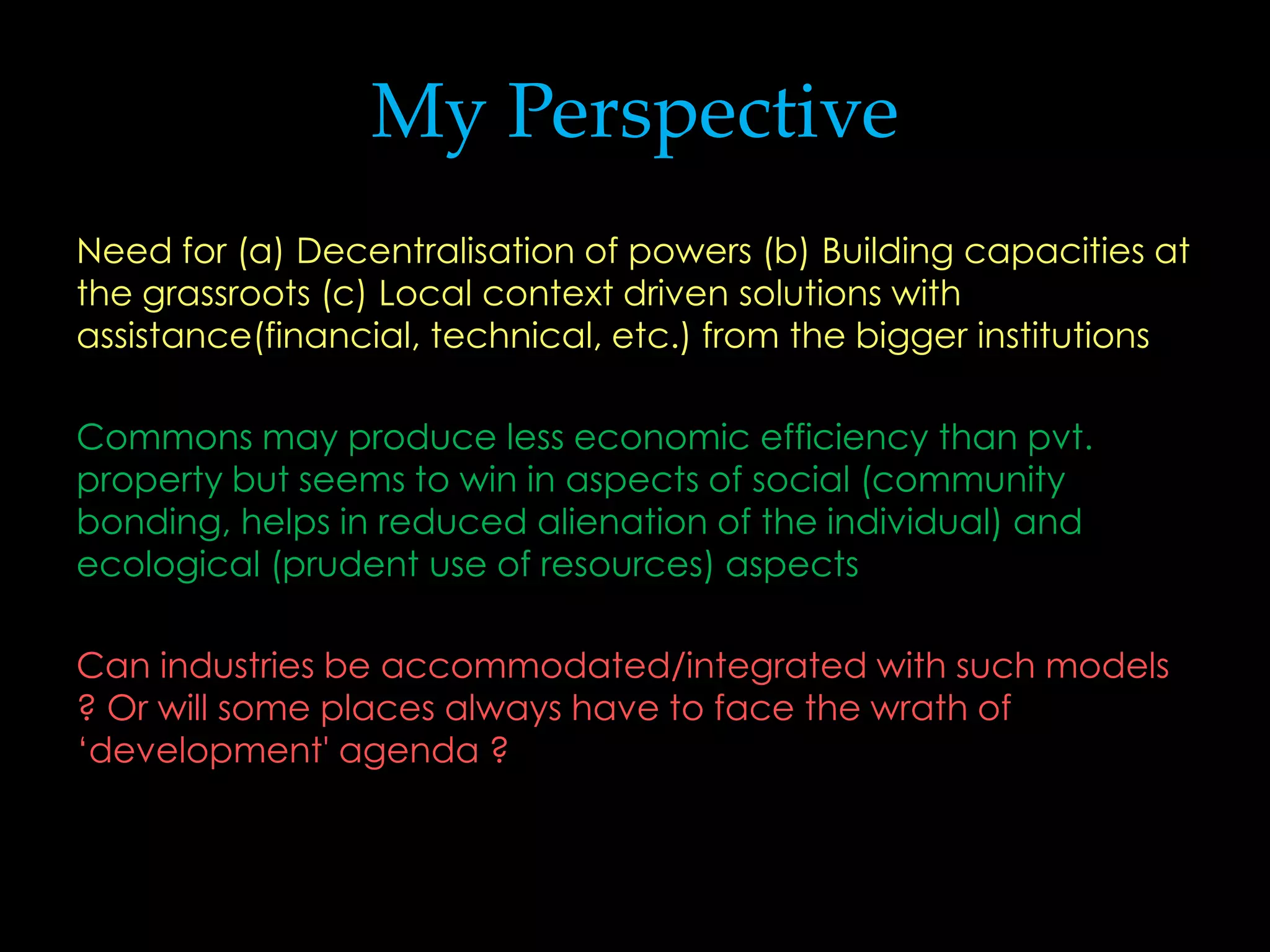 My Perspective

Need for (a) Decentralisation of powers (b) Building capacities at the grassroots (c) Local context driven solutions with assistance(financial, technical, etc.) from the bigger institutions

Commons may produce less economic efficiency than pvt. property but seems to win in aspects of social (community bonding, helps in reduced alienation of the individual) and ecological (prudent use of resources) aspects

Can industries be accommodated/integrated with such models ? Or will some places always have to face the wrath of ‘development' agenda ?